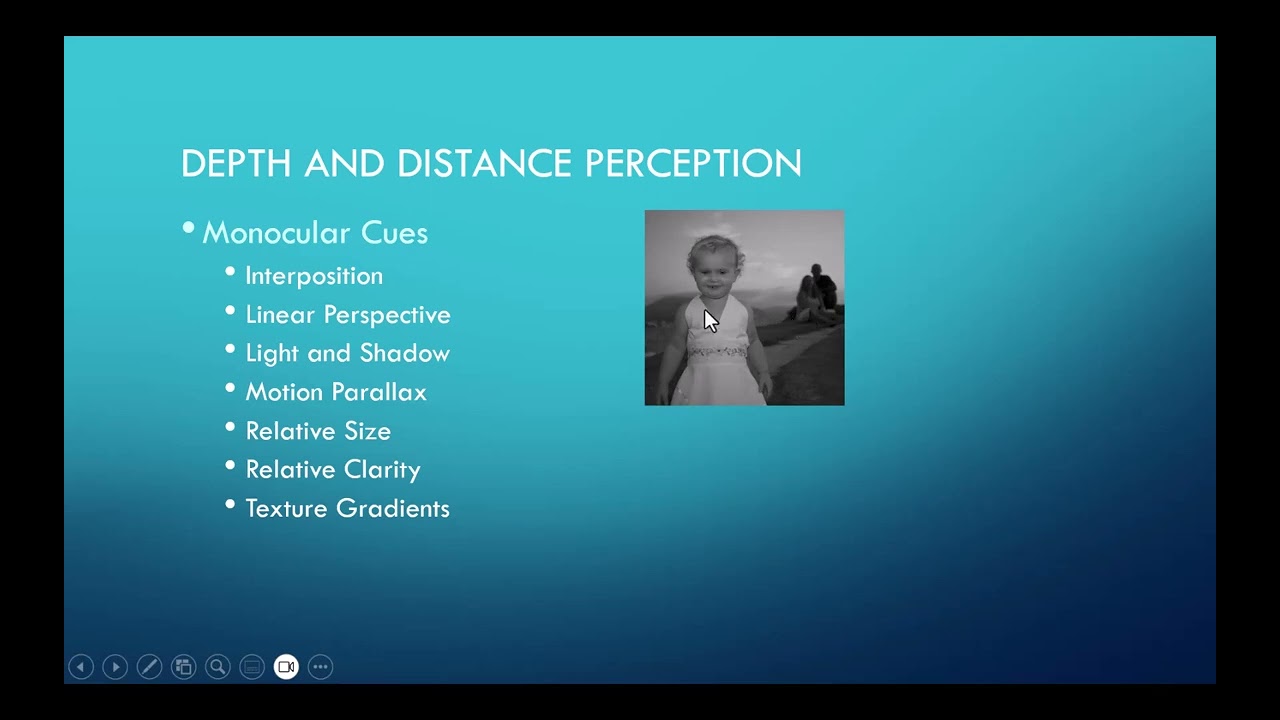 DEPTH AND DISTANCE PERCEPTION

• Monocular Cues
  • Interposition
  • Linear Perspective
  • Light and Shadow
  • Motion Parallax
  • Relative Size
  • Relative Clarity
  • Texture Gradients